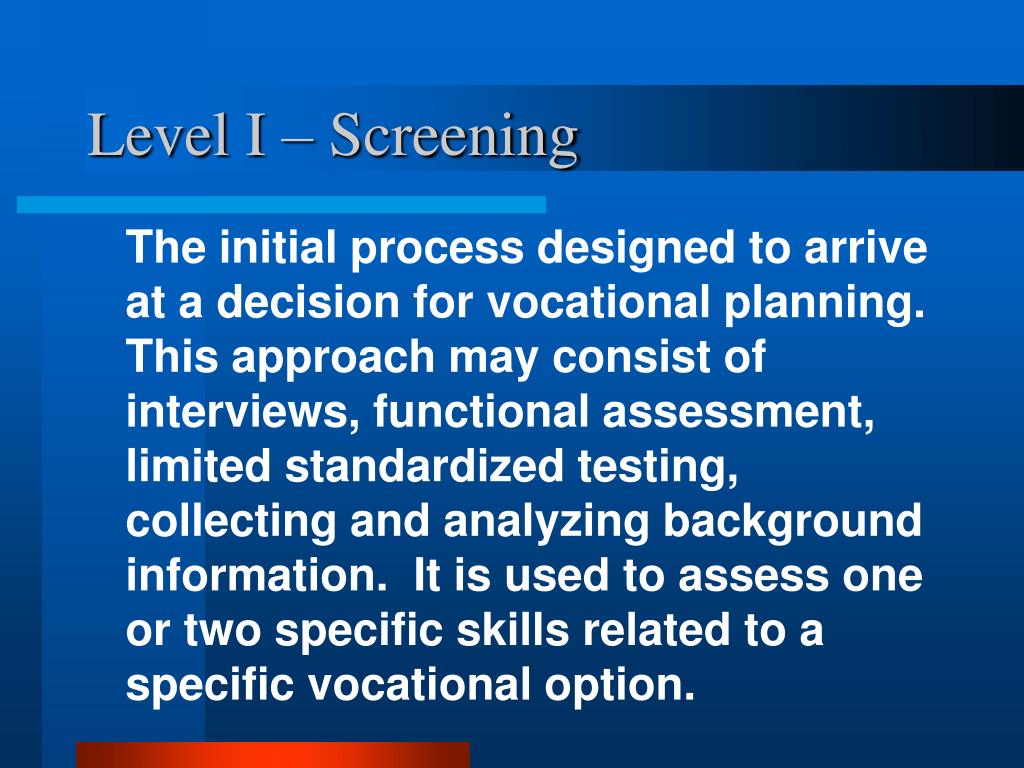 Level I – Screening

The initial process designed to arrive at a decision for vocational planning. This approach may consist of interviews, functional assessment, limited standardized testing, collecting and analyzing background information. It is used to assess one or two specific skills related to a specific vocational option.